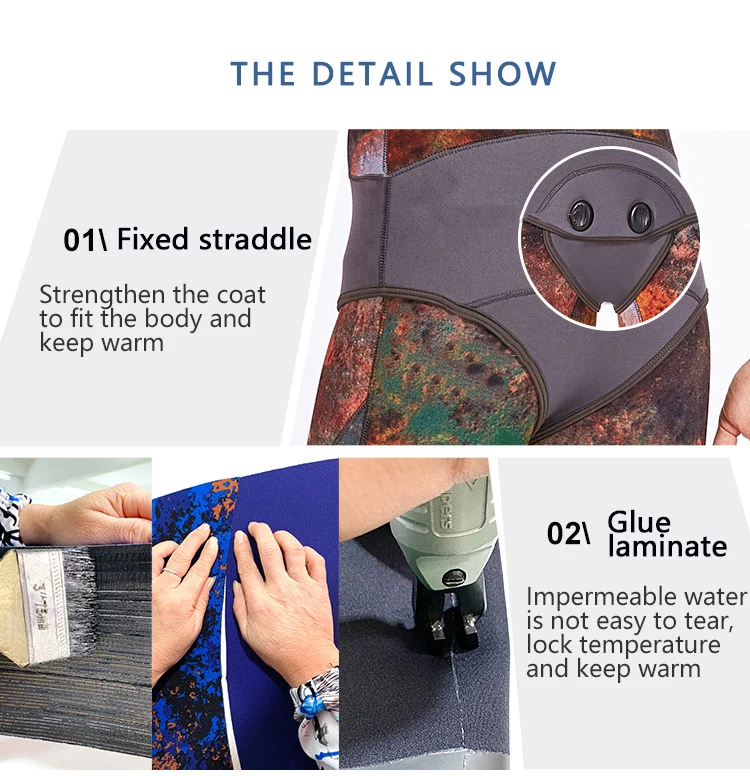 THE DETAIL SHOW

01\ Fixed straddle

Strengthen the coat to fit the body and keep warm

02\ Glue laminate

Impermeable water is not easy to tear, lock temperature and keep warm